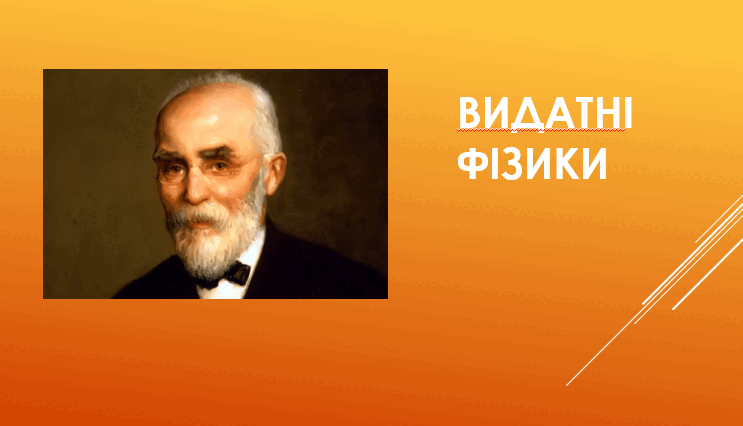 ВИДАТНІ ФІЗИКИ